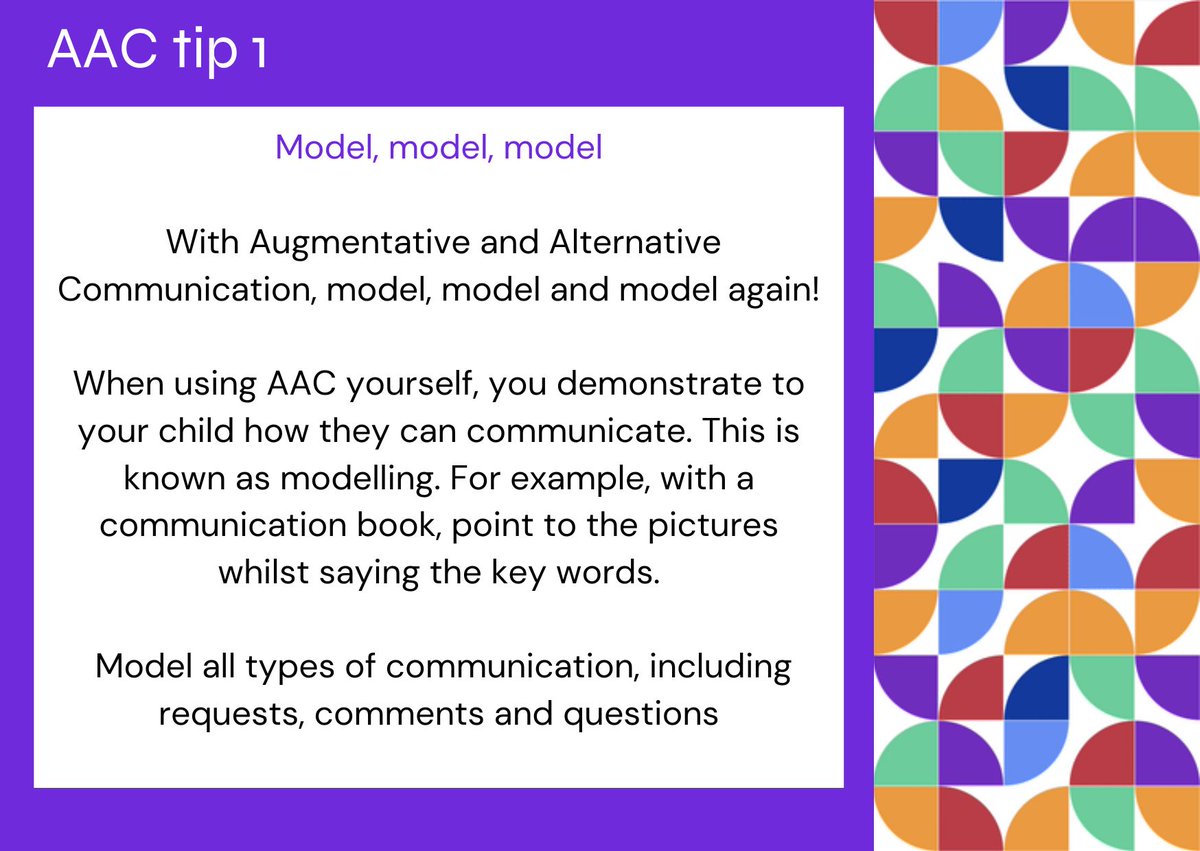 AAC tip 1

Model, model, model

With Augmentative and Alternative Communication, model, model and model again!

When using AAC yourself, you demonstrate to your child how they can communicate. This is known as modelling. For example, with a communication book, point to the pictures whilst saying the key words.

Model all types of communication, including requests, comments and questions